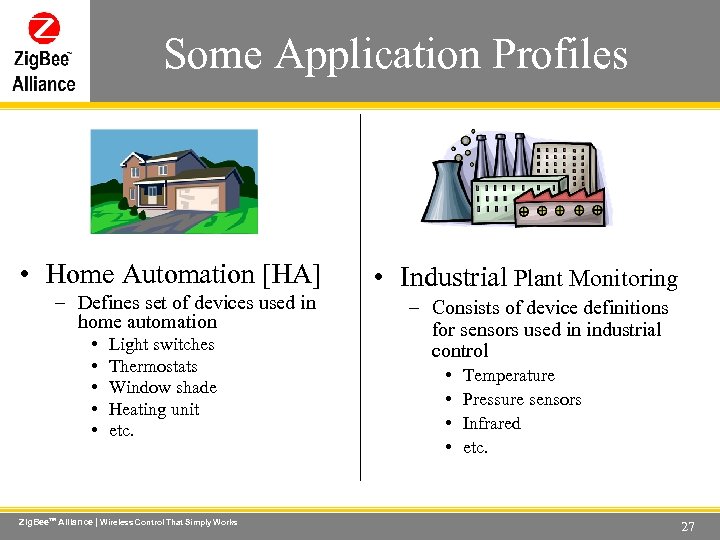 ZigBee™ Alliance

Some Application Profiles

• Home Automation [HA]
– Defines set of devices used in home automation
• Light switches
• Thermostats
• Window shade
• Heating unit
• etc.

• Industrial Plant Monitoring
– Consists of device definitions for sensors used in industrial control
• Temperature
• Pressure sensors
• Infrared
• etc.

ZigBee™ Alliance | Wireless Control That Simply Works

27